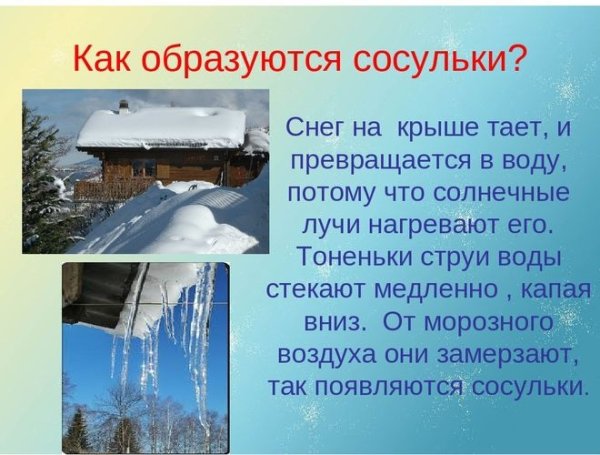 Как образуются сосульки?

Снег на крыше тает, и превращается в воду, потому что солнечные лучи нагревают его. Тоненьки струи воды стекают медленно , капая вниз. От морозного воздуха они замерзают, так появляются сосульки.